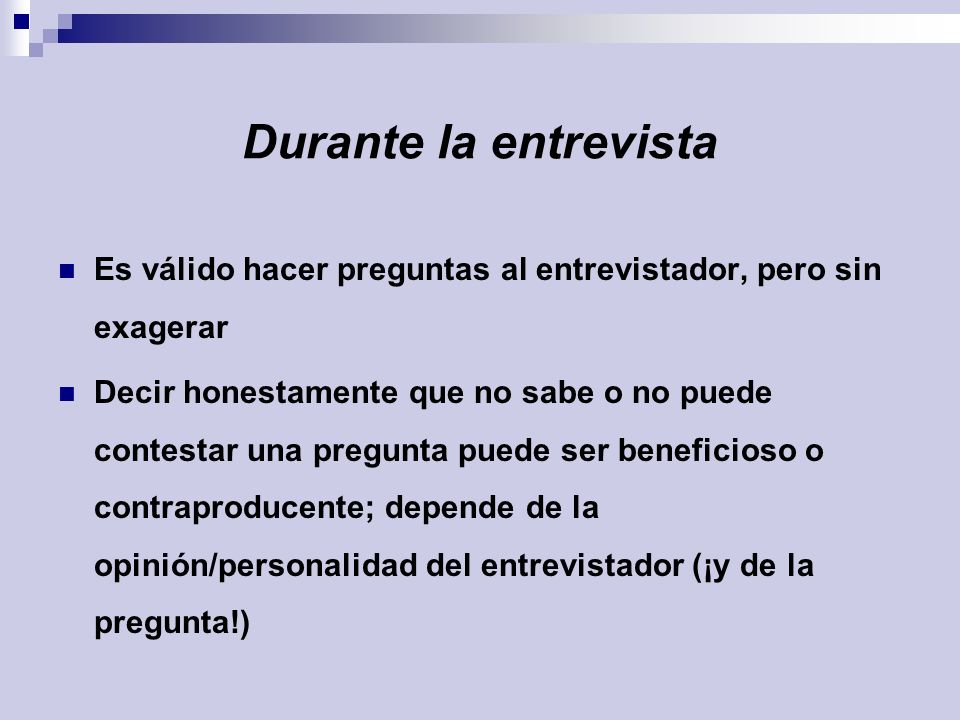 Durante la entrevista

Es válido hacer preguntas al entrevistador, pero sin exagerar

Decir honestamente que no sabe o no puede contestar una pregunta puede ser beneficioso o contraproducente; depende de la opinión/personalidad del entrevistador (¡y de la pregunta!)